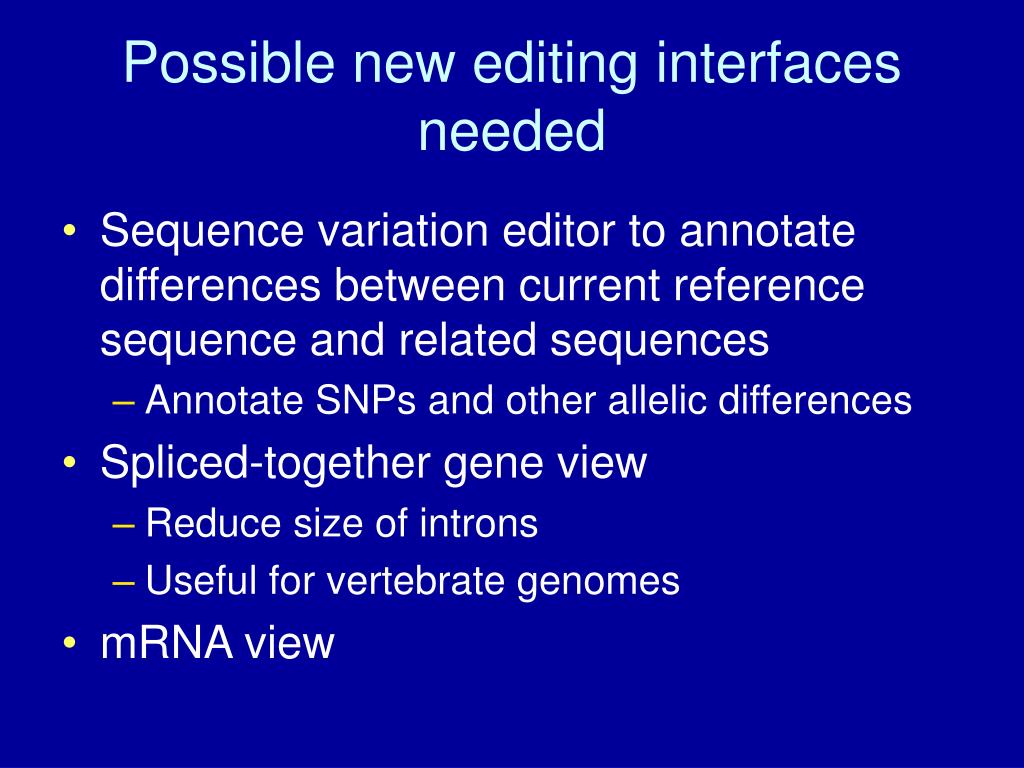 Possible new editing interfaces needed

• Sequence variation editor to annotate differences between current reference sequence and related sequences
– Annotate SNPs and other allelic differences
• Spliced-together gene view
– Reduce size of introns
– Useful for vertebrate genomes
• mRNA view